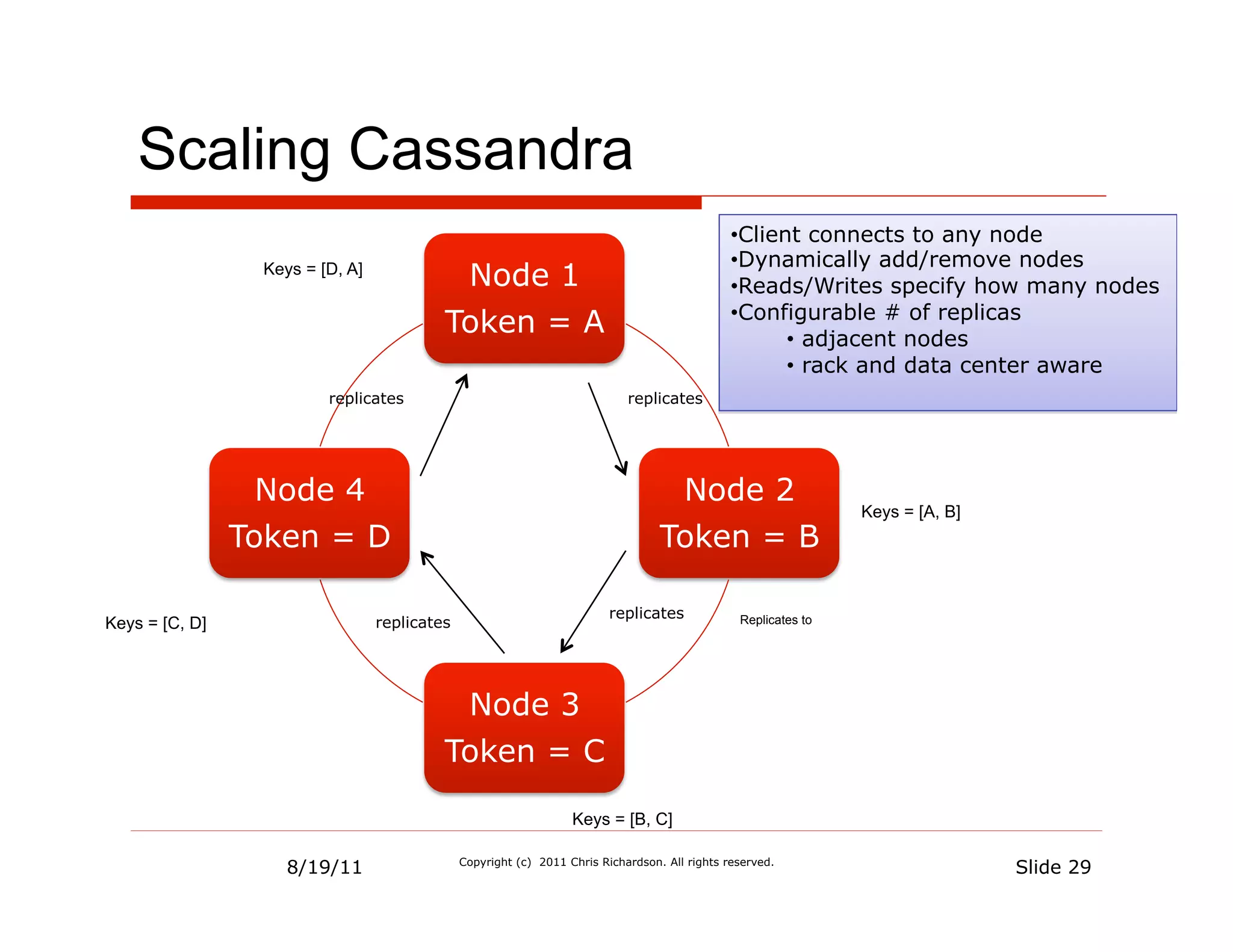 Scaling Cassandra

•Client connects to any node
•Dynamically add/remove nodes
•Reads/Writes specify how many nodes
•Configurable # of replicas
• adjacent nodes
• rack and data center aware

Keys = [D, A]

Node 1
Token = A

replicates

replicates

Node 4
Token = D

Node 2
Token = B

Keys = [A, B]

Keys = [C, D]

replicates

replicates

Replicates to

Node 3
Token = C

Keys = [B, C]

8/19/11

Copyright (c) 2011 Chris Richardson. All rights reserved.

Slide 29